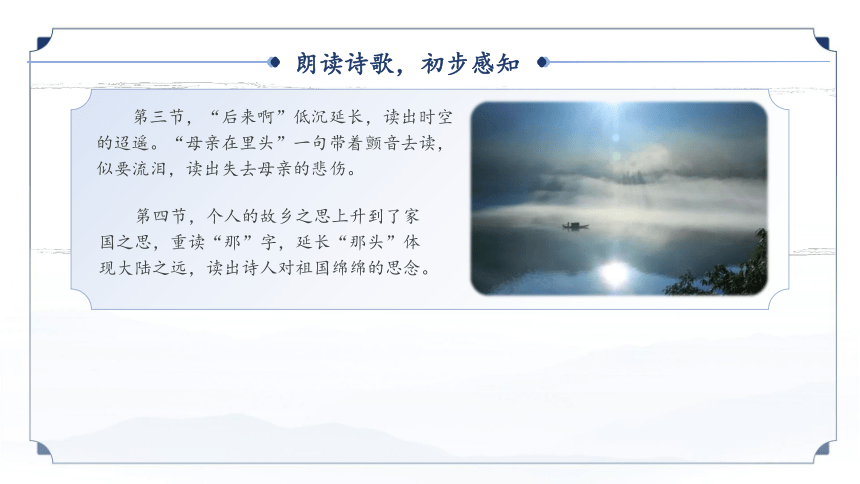 朗读诗歌，初步感知

第三节，“后来啊”低沉延长，读出时空的迢遥。“母亲在里头”一句带着颤音去读，似要流泪，读出失去母亲的悲伤。

第四节，个人的故乡之思上升到了家国之思，重读“那”字，延长“那头”体现大陆之远，读出诗人对祖国绵绵的思念。